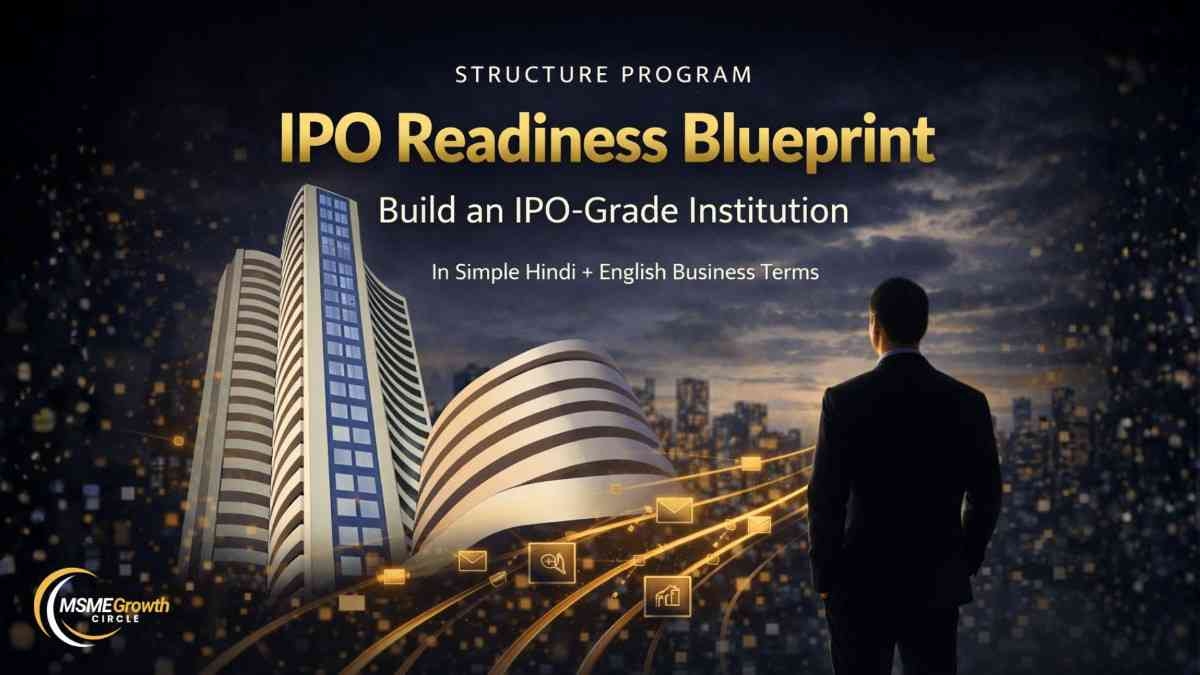 STRUCTURE PROGRAM

IPO Readiness Blueprint

Build an IPO-Grade Institution

In Simple Hindi + English Business Terms

MSMEGrowth
CIRCLE